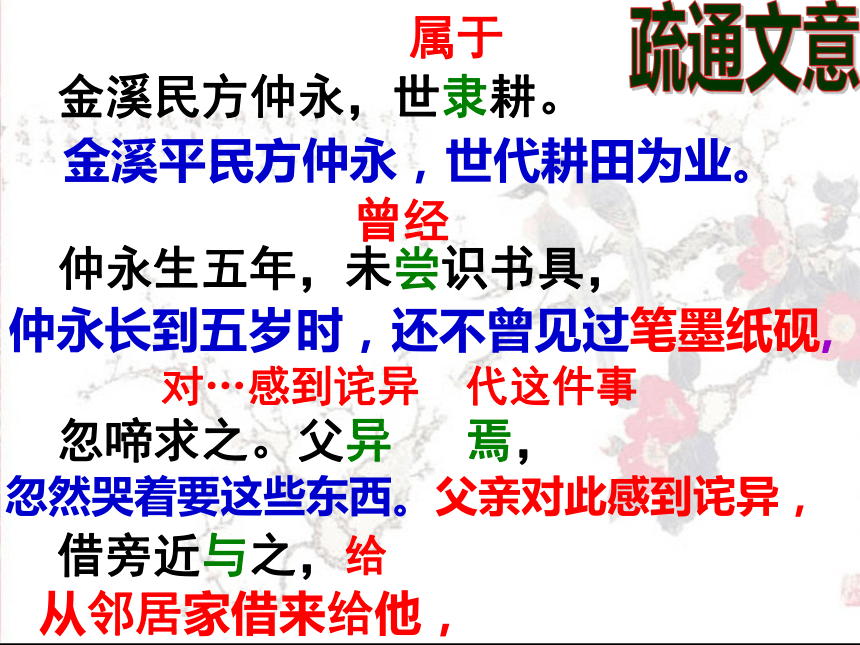 疏通文意

属于

金溪民方仲永，世隶耕。

金溪平民方仲永，世代耕田为业。

曾经

仲永生五年，未尝识书具，

仲永长到五岁时，还不曾见过笔墨纸砚，

对…感到诧异　代这件事

忽啼求之。父异　焉，

忽然哭着要这些东西。父亲对此感到诧异，

借旁近与之，给

从邻居家借来给他，